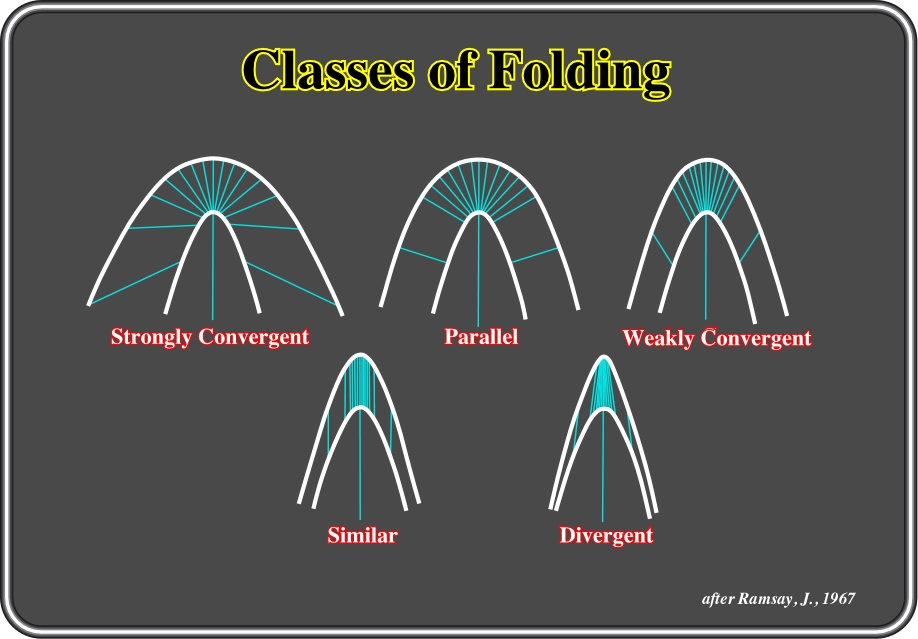 Classes of Folding

Strongly Convergent

Parallel

Weakly Convergent

Similar

Divergent

after Ramsay, J., 1967